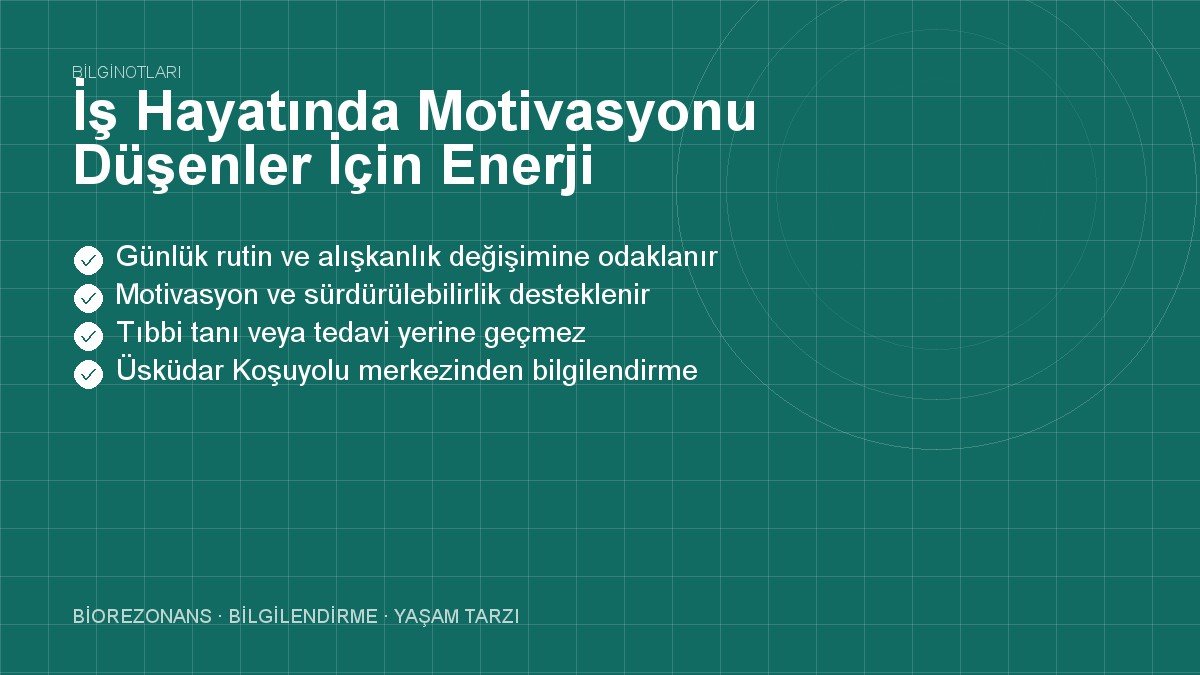 BİLGİNOTLARI

İş Hayatında Motivasyonu Düşenler İçin Enerji

Günlük rutin ve alışkanlık değişimine odaklanır
Motivasyon ve sürdürülebilirlik desteklenir
Tıbbi tanı veya tedavi yerine geçmez
Üsküdar Koşuyolu merkezinden bilgilendirme

BİOREZONANS · BİLGİLENDİRME · YAŞAM TARZI